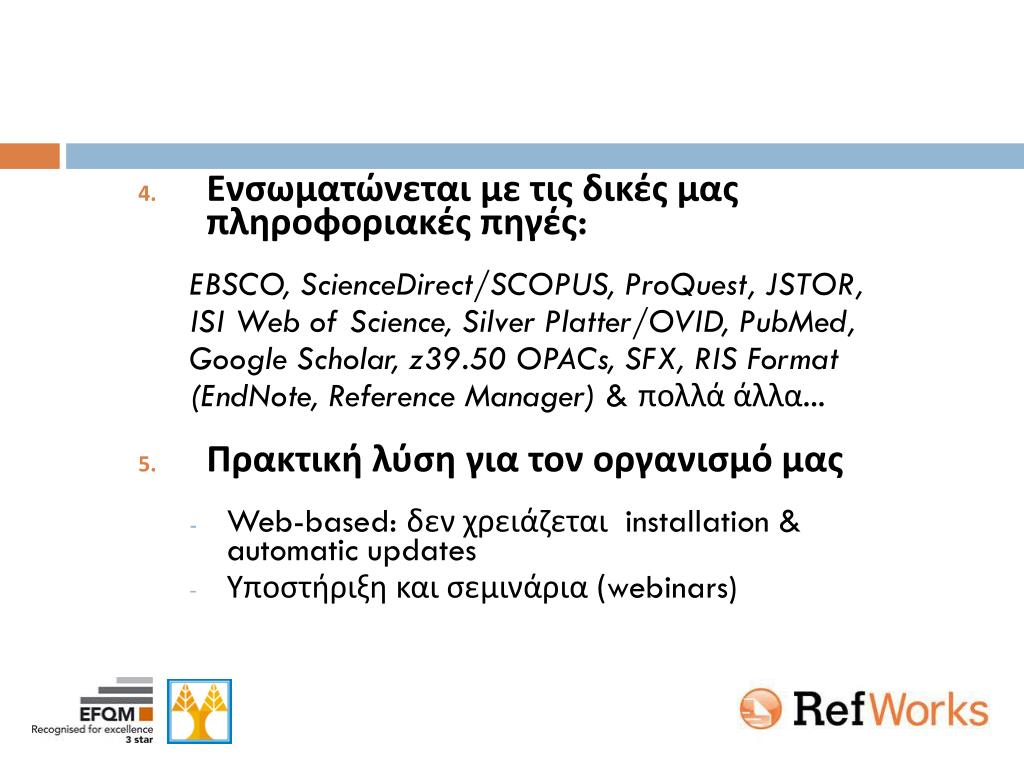 4. Ενσωματώνεται με τις δικές μας πληροφοριακές πηγές:

EBSCO, ScienceDirect/SCOPUS, ProQuest, JSTOR, ISI Web of Science, Silver Platter/OVID, PubMed, Google Scholar, z39.50 OPACs, SFX, RIS Format (EndNote, Reference Manager) & πολλά άλλα...

5. Πρακτική λύση για τον οργανισμό μας

- Web-based: δεν χρειάζεται installation & automatic updates
- Υποστήριξη και σεμινάρια (webinars)

EFQM
Recognised for excellence
3 star

RefWorks